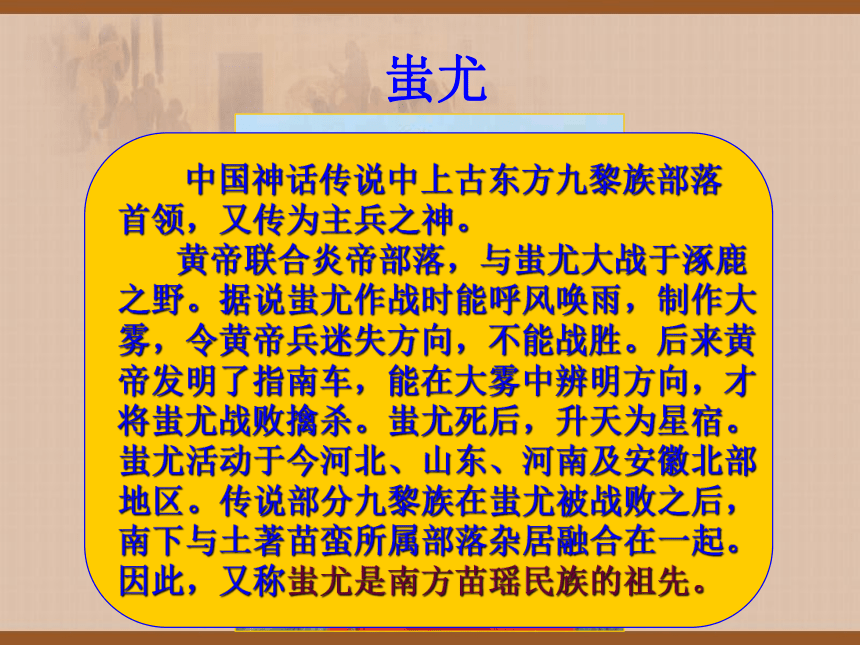 蚩尤

中国神话传说中上古东方九黎族部落首领，又传为主兵之神。

黄帝联合炎帝部落，与蚩尤大战于涿鹿之野。据说蚩尤作战时能呼风唤雨，制作大雾，令黄帝兵迷失方向，不能战胜。后来黄帝发明了指南车，能在大雾中辨明方向，才将蚩尤战败擒杀。蚩尤死后，升天为星宿。蚩尤活动于今河北、山东、河南及安徽北部地区。传说部分九黎族在蚩尤被战败之后，南下与土著苗蛮所属部落杂居融合在一起。因此，又称蚩尤是南方苗瑶民族的祖先。